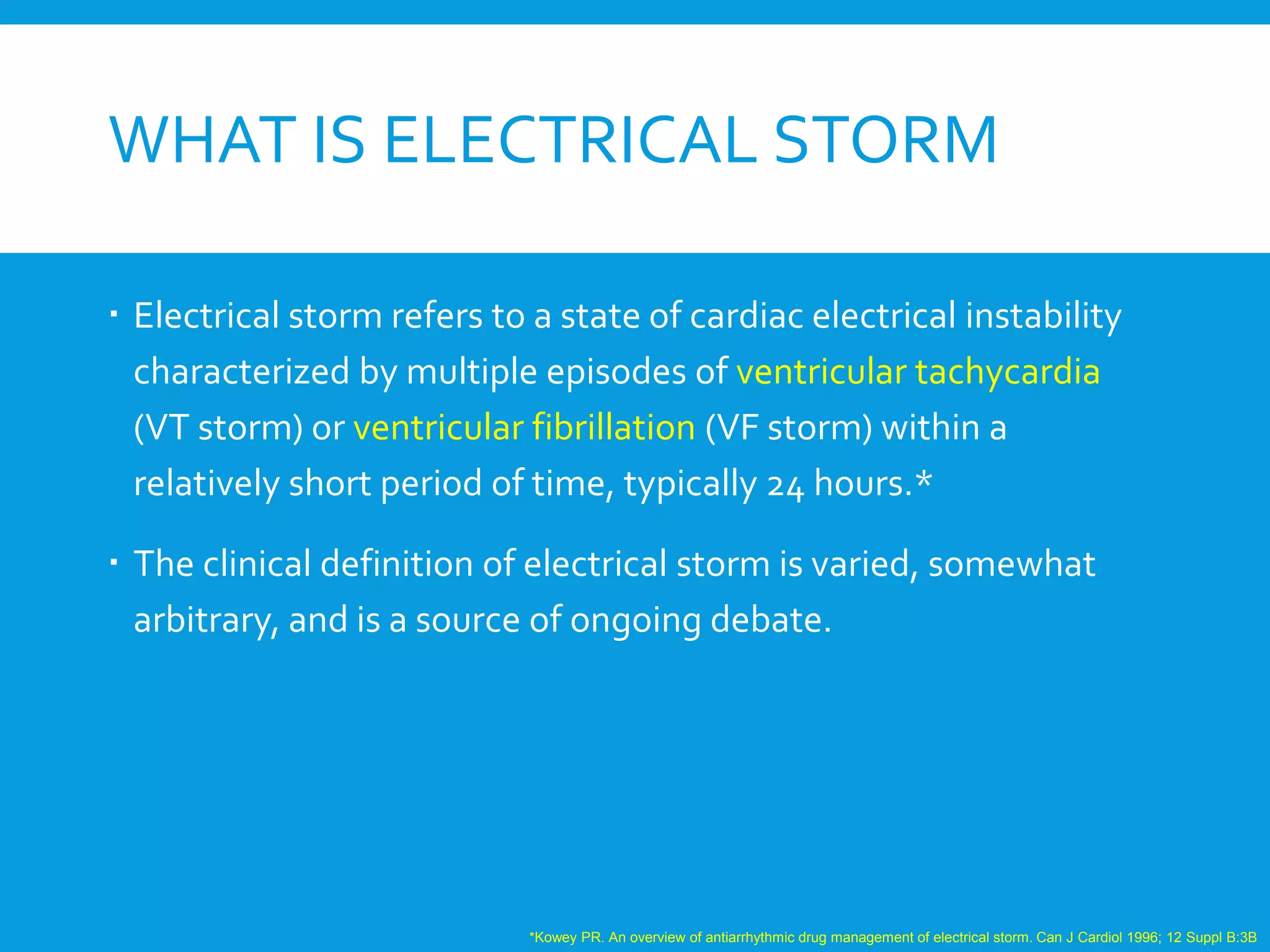 WHAT IS ELECTRICAL STORM

▪ Electrical storm refers to a state of cardiac electrical instability characterized by multiple episodes of ventricular tachycardia (VT storm) or ventricular fibrillation (VF storm) within a relatively short period of time, typically 24 hours.*

▪ The clinical definition of electrical storm is varied, somewhat arbitrary, and is a source of ongoing debate.

*Kowey PR. An overview of antiarrhythmic drug management of electrical storm. Can J Cardiol 1996; 12 Suppl B:3B